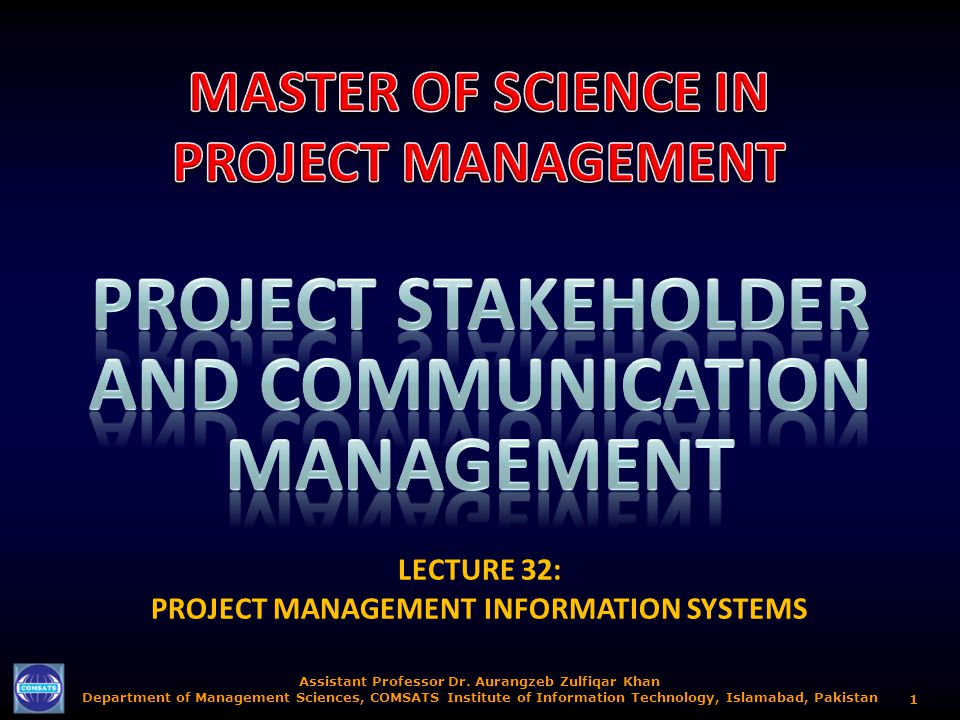 MASTER OF SCIENCE IN PROJECT MANAGEMENT

PROJECT STAKEHOLDER AND COMMUNICATION MANAGEMENT

LECTURE 32:
PROJECT MANAGEMENT INFORMATION SYSTEMS

COMSATS

Assistant Professor Dr. Aurangzeb Zulfiqar Khan
Department of Management Sciences, COMSATS Institute of Information Technology, Islamabad, Pakistan

1